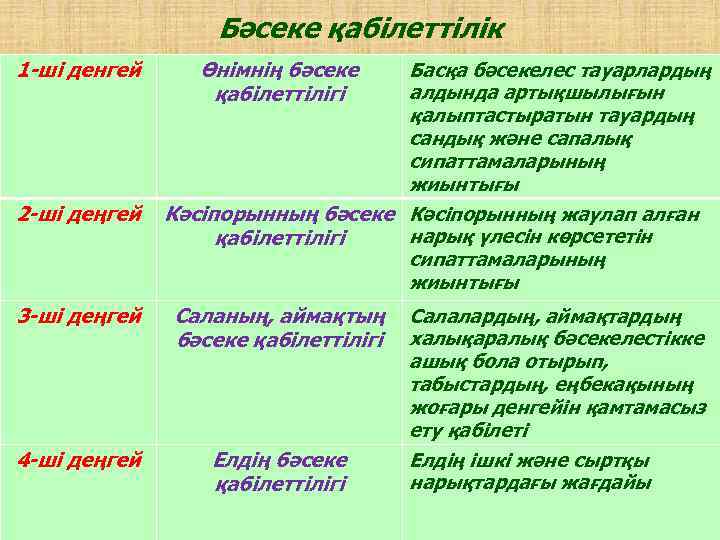 Бәсеке қабілеттілік

| 1-ші денгей | Өнімнің бәсеке қабілеттілігі | Басқа бәсекелес тауарлардың алдында артықшылығын қалыптастыратын тауардың сандық және сапалық сипаттамаларының жиынтығы |
|---|---|---|
| 2-ші деңгей | Кәсіпорынның бәсеке қабілеттілігі | Кәсіпорынның жаулап алған нарық үлесін көрсететін сипаттамаларының жиынтығы |
| 3-ші деңгей | Саланың, аймақтың бәсеке қабілеттілігі | Салалардың, аймақтардың халықаралық бәсекелестікке ашық бола отырып, табыстардың, еңбекақының жоғары денгейін қамтамасыз ету қабілеті |
| 4-ші деңгей | Елдің бәсеке қабілеттілігі | Елдің ішкі және сыртқы нарықтардағы жағдайы |